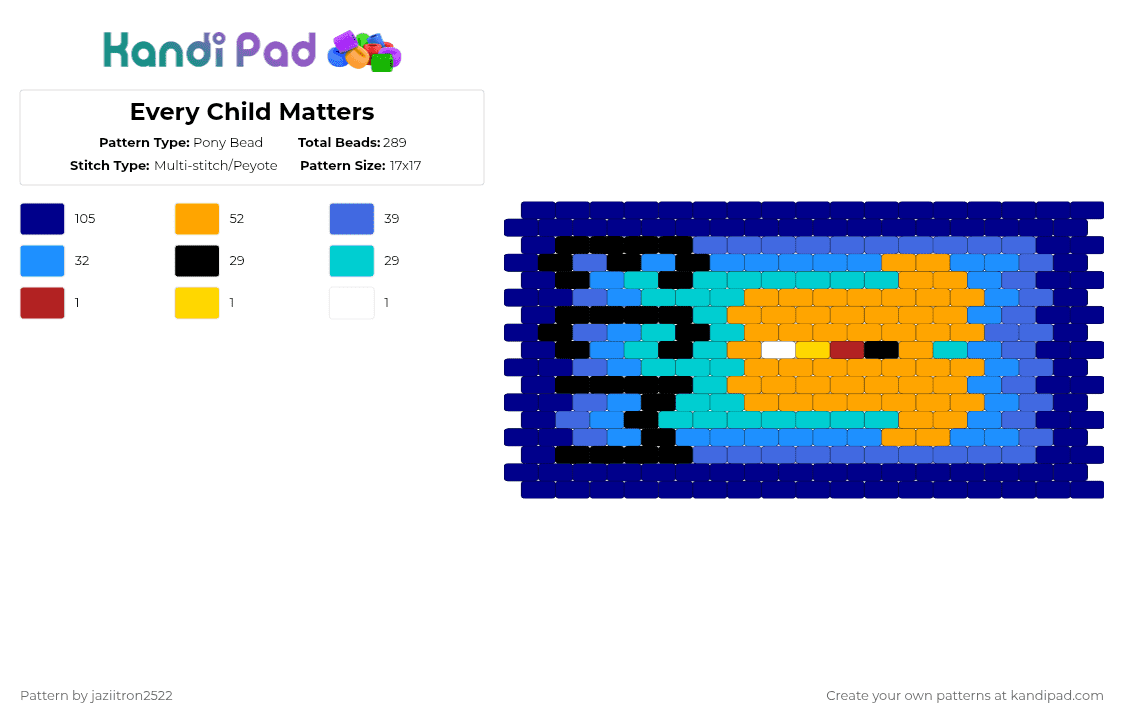 Kandi Pad

Every Child Matters

Pattern Type: Pony Bead Total Beads: 289

Stitch Type: Multi-stitch/Peyote Pattern Size: 17x17

105
52
39
32
29
29
1
1
1

Pattern by jaziitron2522

Create your own patterns at kandipad.com